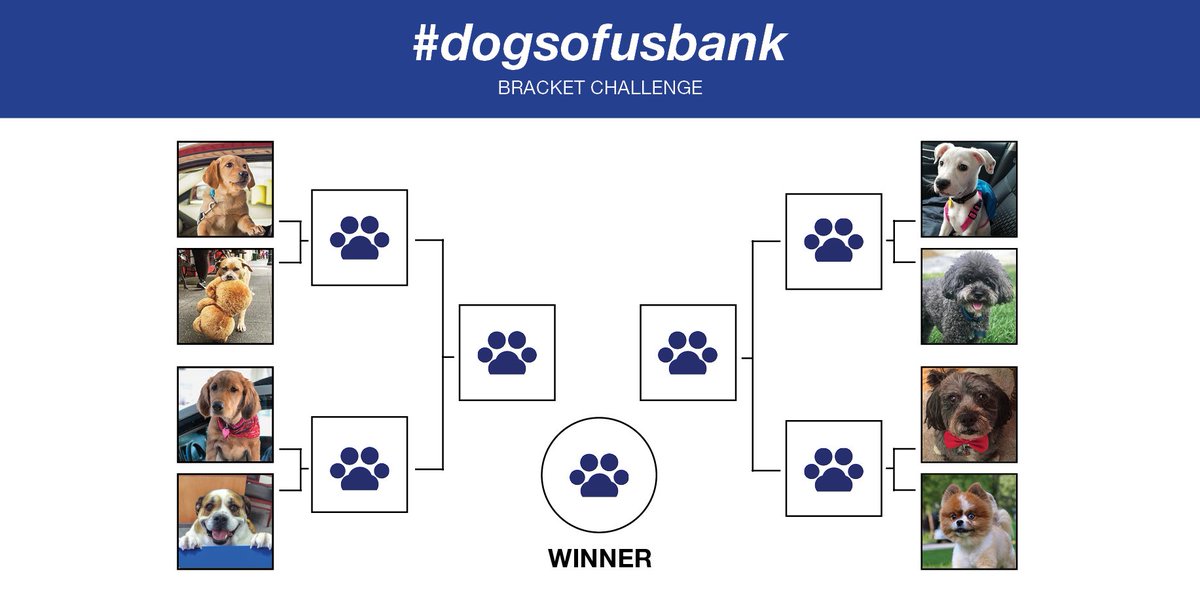 #dogsofusbank
BRACKET CHALLENGE

WINNER